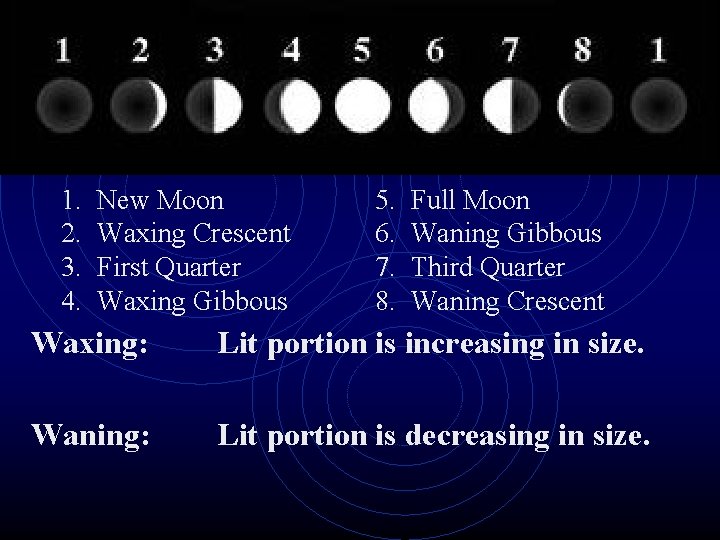 1 2 3 4 5 6 7 8 1

1. New Moon
2. Waxing Crescent
3. First Quarter
4. Waxing Gibbous

5. Full Moon
6. Waning Gibbous
7. Third Quarter
8. Waning Crescent

Waxing: Lit portion is increasing in size.

Waning: Lit portion is decreasing in size.